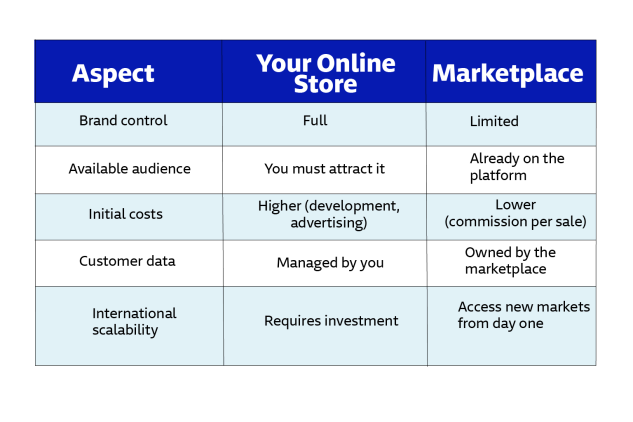 | Aspect | Your Online Store | Marketplace |
|---|---|---|
| Brand control | Full | Limited |
| Available audience | You must attract it | Already on the platform |
| Initial costs | Higher (development, advertising) | Lower (commission per sale) |
| Customer data | Managed by you | Owned by the marketplace |
| International scalability | Requires investment | Access new markets from day one |